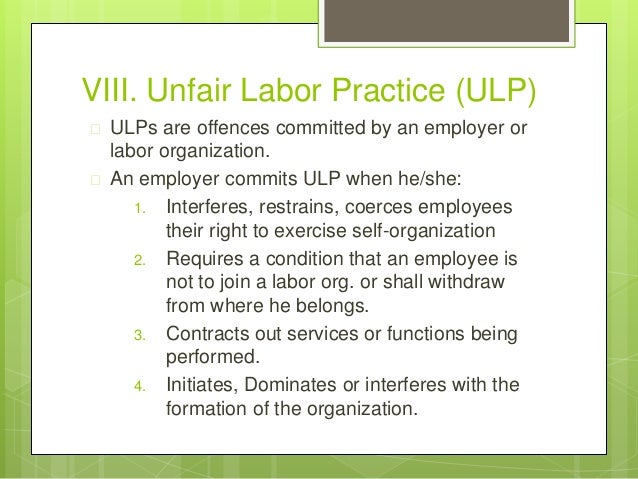 VIII. Unfair Labor Practice (ULP)

ULPs are offences committed by an employer or labor organization.

An employer commits ULP when he/she:

1. Interferes, restrains, coerces employees their right to exercise self-organization
2. Requires a condition that an employee is not to join a labor org. or shall withdraw from where he belongs.
3. Contracts out services or functions being performed.
4. Initiates, Dominates or interferes with the formation of the organization.